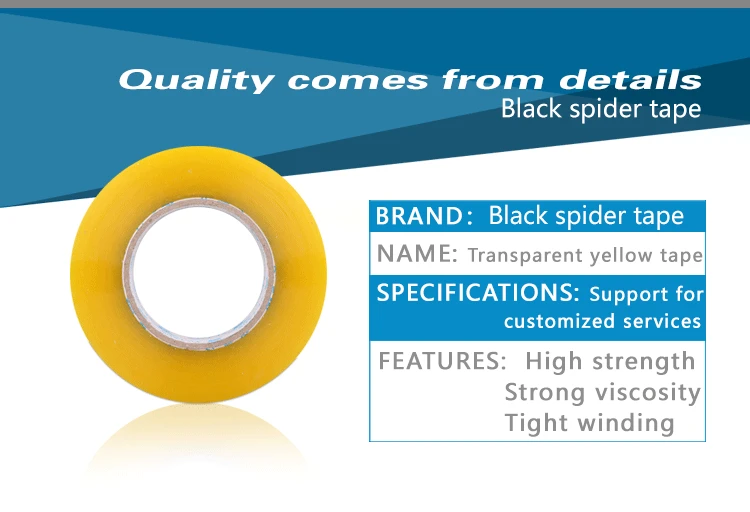 Quality comes from details
Black spider tape

BRAND: Black spider tape

NAME: Transparent yellow tape

SPECIFICATIONS: Support for customized services

FEATURES: High strength
Strong viscosity
Tight winding